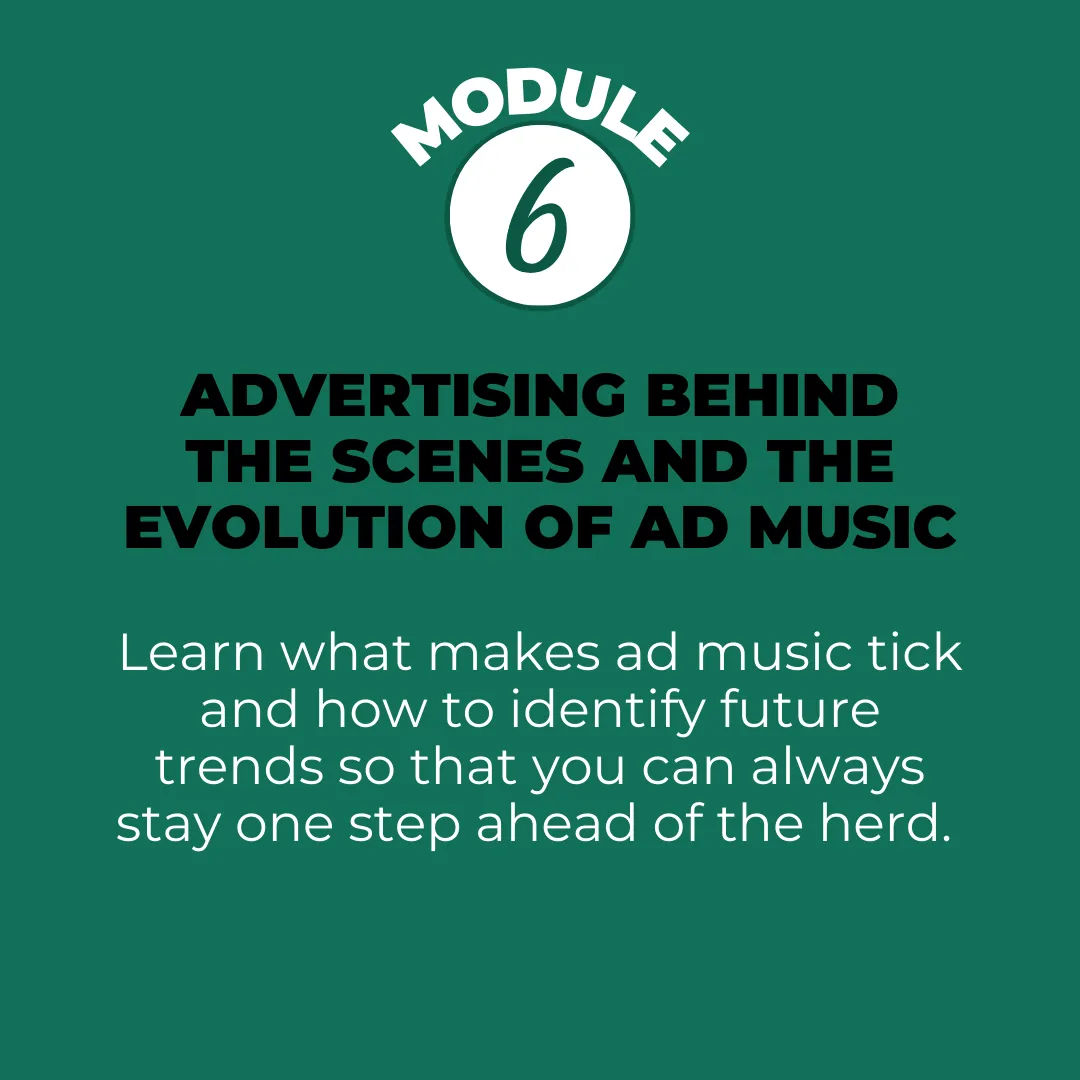 MODULE
6

ADVERTISING BEHIND THE SCENES AND THE EVOLUTION OF AD MUSIC

Learn what makes ad music tick and how to identify future trends so that you can always stay one step ahead of the herd.